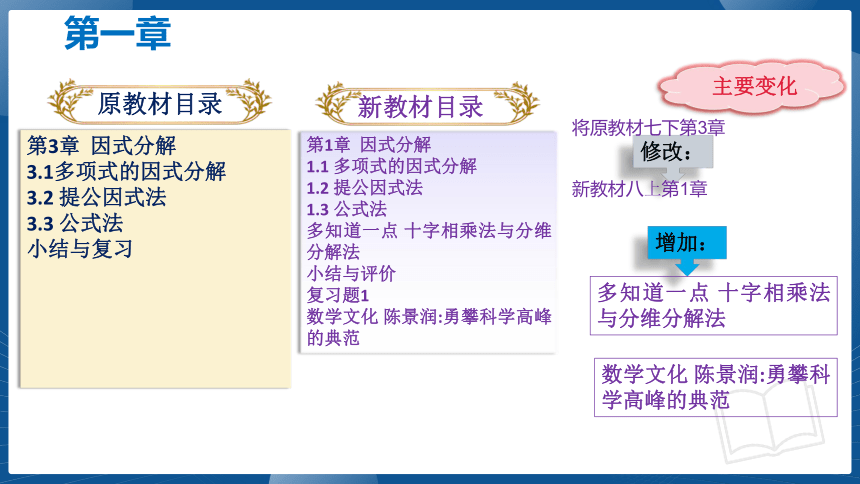 第一章

原教材目录

第3章 因式分解
3.1多项式的因式分解
3.2 提公因式法
3.3 公式法
小结与复习

新教材目录

第1章 因式分解
1.1 多项式的因式分解
1.2 提公因式法
1.3 公式法
多知道一点 十字相乘法与分维分解法
小结与评价
复习题1
数学文化 陈景润:勇攀科学高峰的典范

主要变化

将原教材七下第3章

修改:

新教材八上第1章

增加:

多知道一点 十字相乘法与分维分解法

数学文化 陈景润:勇攀科学高峰的典范